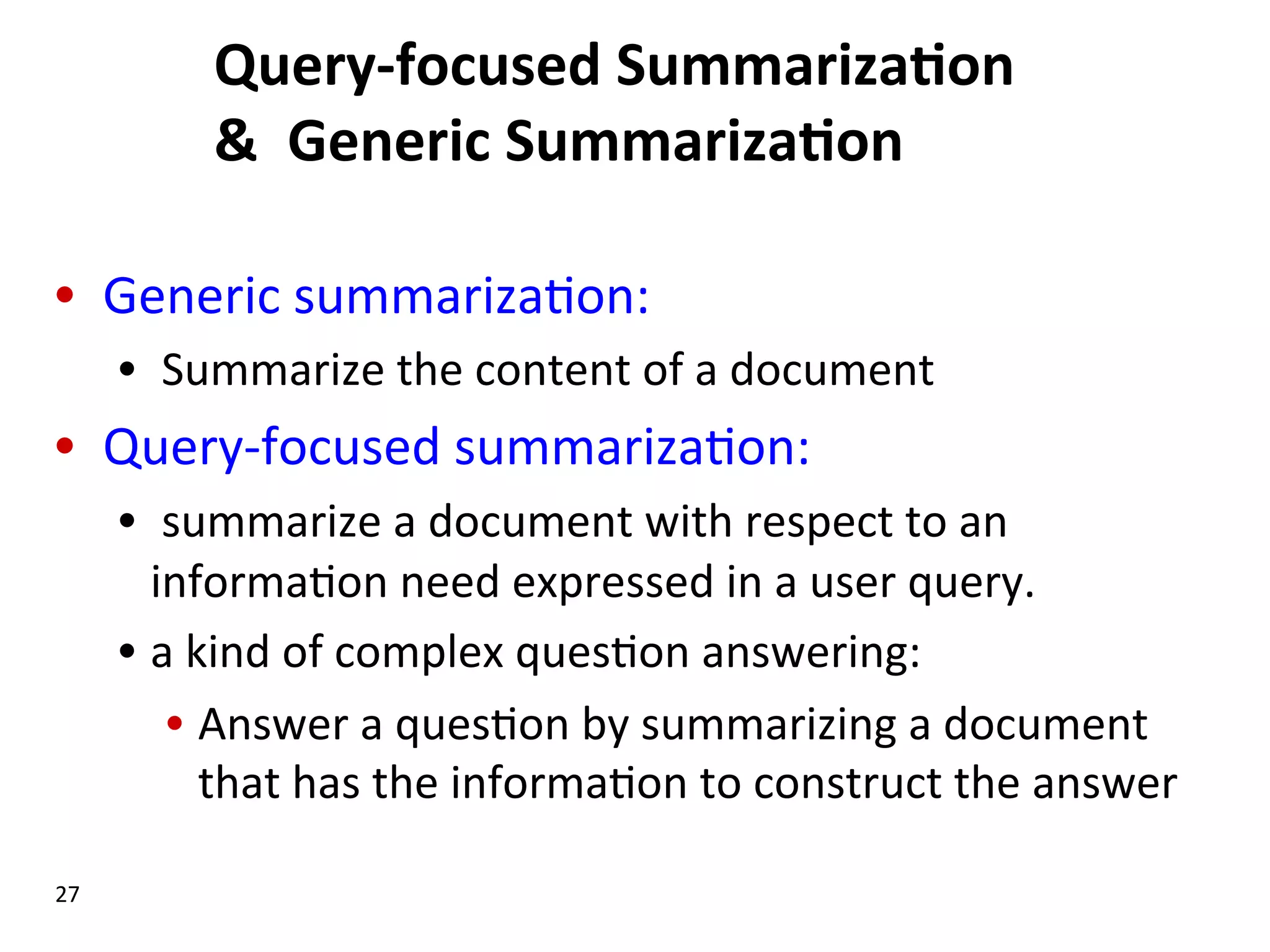 Query-focused Summarization & Generic Summarization

• Generic summarization:
  • Summarize the content of a document
• Query-focused summarization:
  • summarize a document with respect to an information need expressed in a user query.
  • a kind of complex question answering:
    • Answer a question by summarizing a document that has the information to construct the answer

27